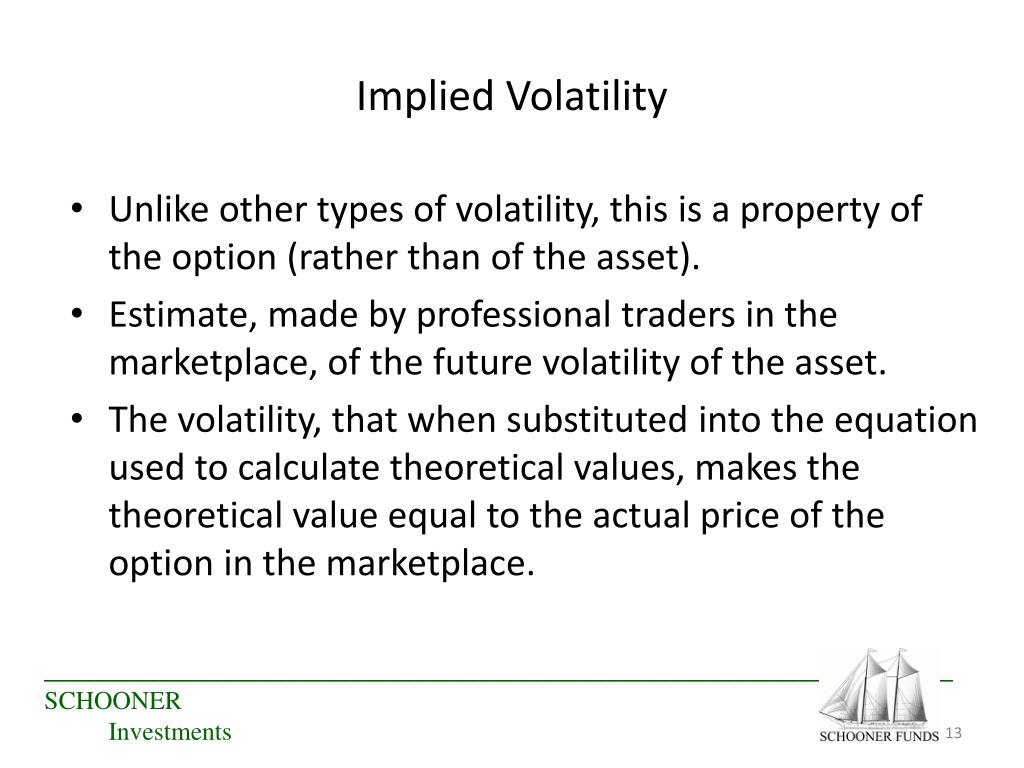 Implied Volatility

• Unlike other types of volatility, this is a property of the option (rather than of the asset).
• Estimate, made by professional traders in the marketplace, of the future volatility of the asset.
• The volatility, that when substituted into the equation used to calculate theoretical values, makes the theoretical value equal to the actual price of the option in the marketplace.

SCHOONER
Investments

SCHOONER FUNDS
13